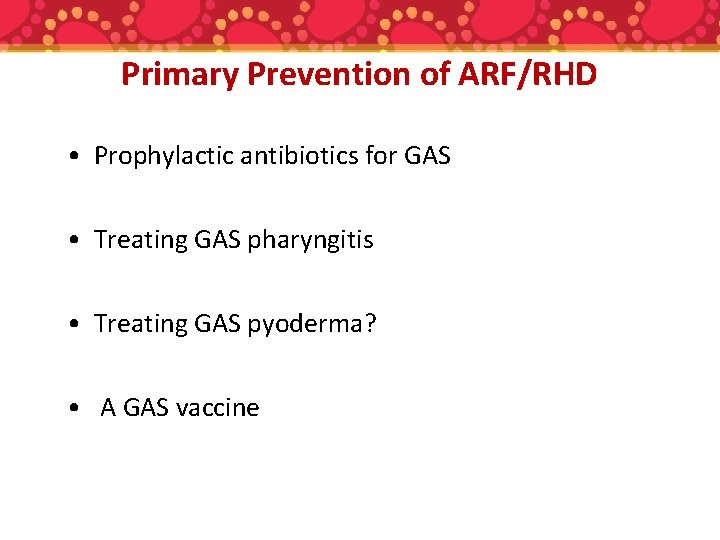 Primary Prevention of ARF/RHD

• Prophylactic antibiotics for GAS

• Treating GAS pharyngitis

• Treating GAS pyoderma?

• A GAS vaccine